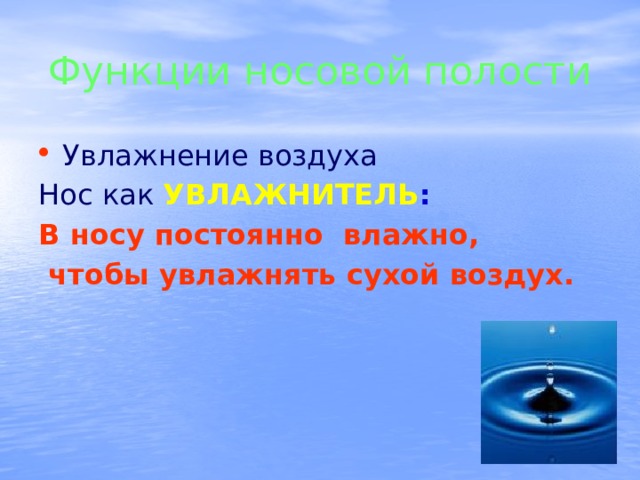 Функции носовой полости

• Увлажнение воздуха

Нос как УВЛАЖНИТЕЛЬ:

В носу постоянно влажно, чтобы увлажнять сухой воздух.